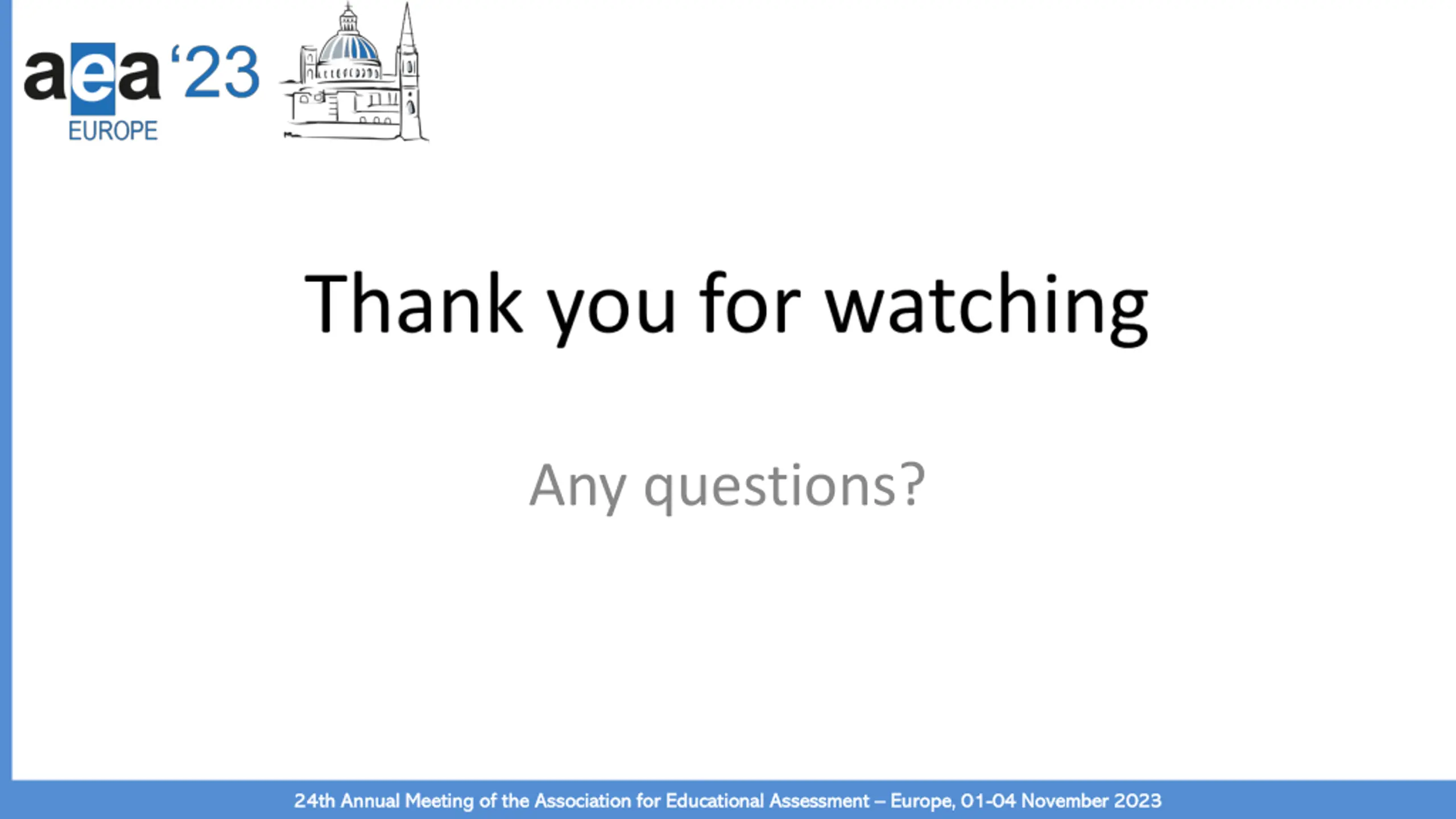 aea '23
EUROPE

Thank you for watching

Any questions?

24th Annual Meeting of the Association for Educational Assessment – Europe, 01-04 November 2023